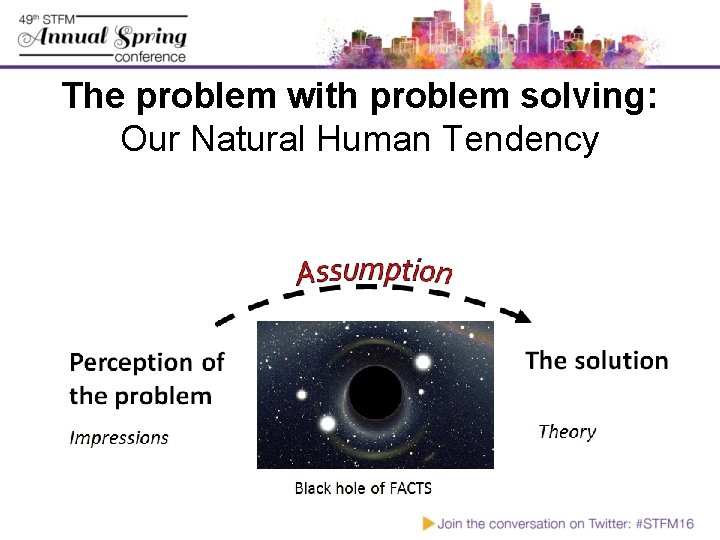 49th STFM
Annual Spring
conference

The problem with problem solving:
Our Natural Human Tendency

Assumption

Perception of the problem

Impressions

The solution

Theory

Black hole of FACTS

Join the conversation on Twitter: #STFM16